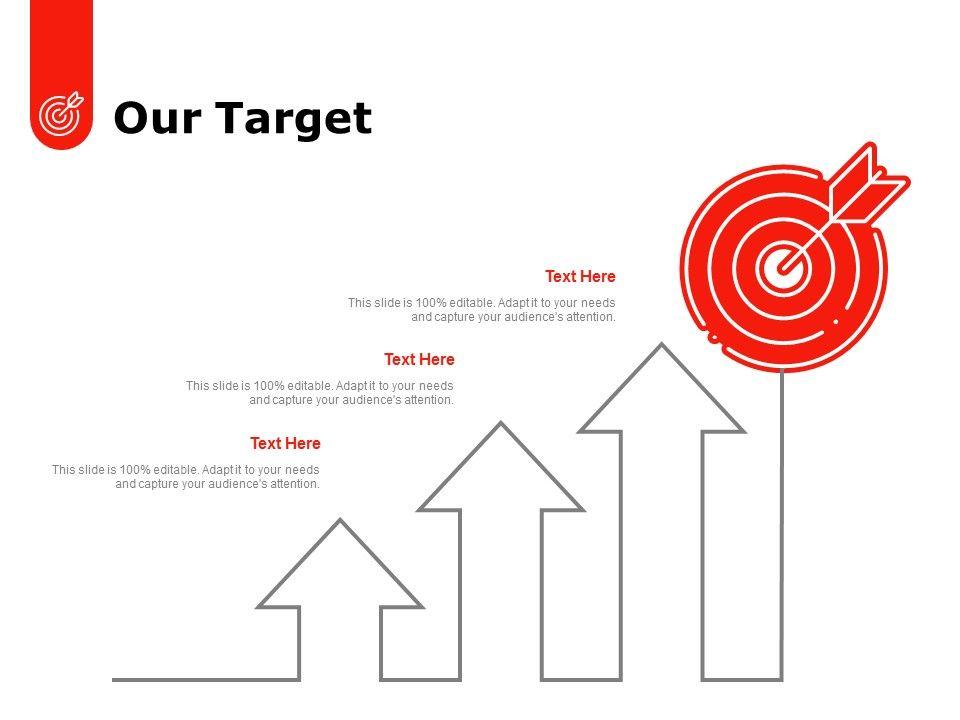 Our Target

Text Here

This slide is 100% editable. Adapt it to your needs and capture your audience's attention.

Text Here

This slide is 100% editable. Adapt it to your needs and capture your audience's attention.

Text Here

This slide is 100% editable. Adapt it to your needs and capture your audience's attention.